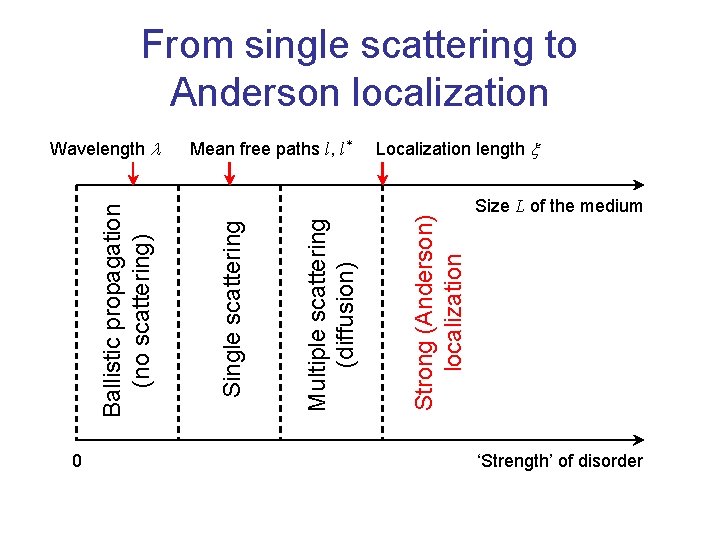 From single scattering to Anderson localization

Wavelength $\lambda$

Mean free paths $l, l^*$

Localization length $\xi$

Size $L$ of the medium

Ballistic propagation (no scattering)

Single scattering

Multiple scattering (diffusion)

Strong (Anderson) localization

0

'Strength' of disorder